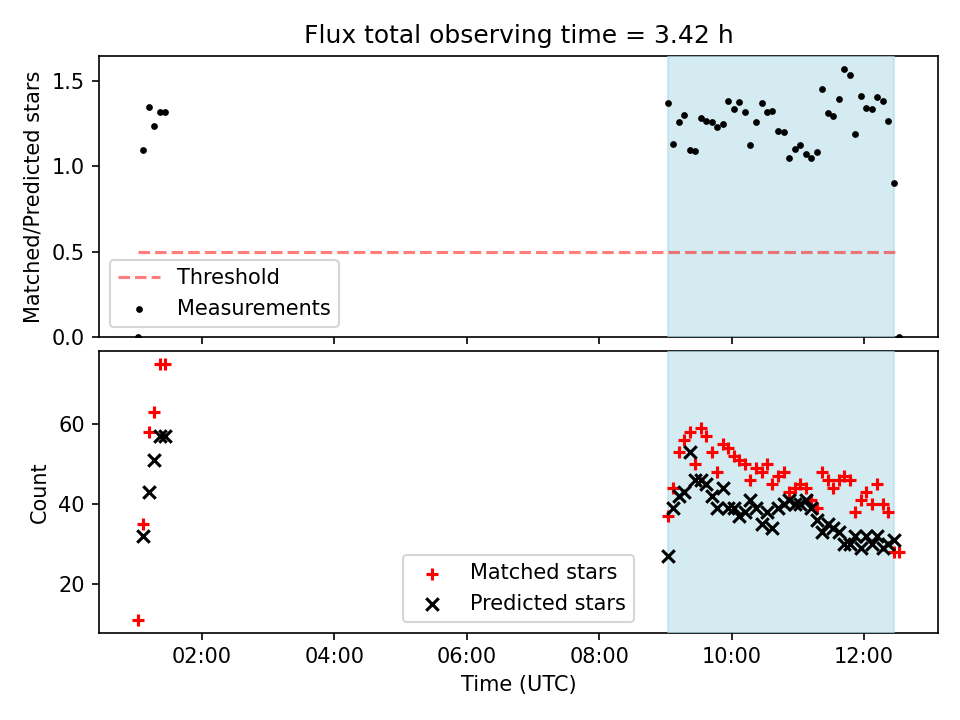 Flux total observing time = 3.42 h

Matched/Predicted stars

1.5
1.0
0.5
0.0

Threshold
Measurements

Count

60
40
20

Matched stars
Predicted stars

02:00
04:00
06:00
08:00
10:00
12:00

Time (UTC)